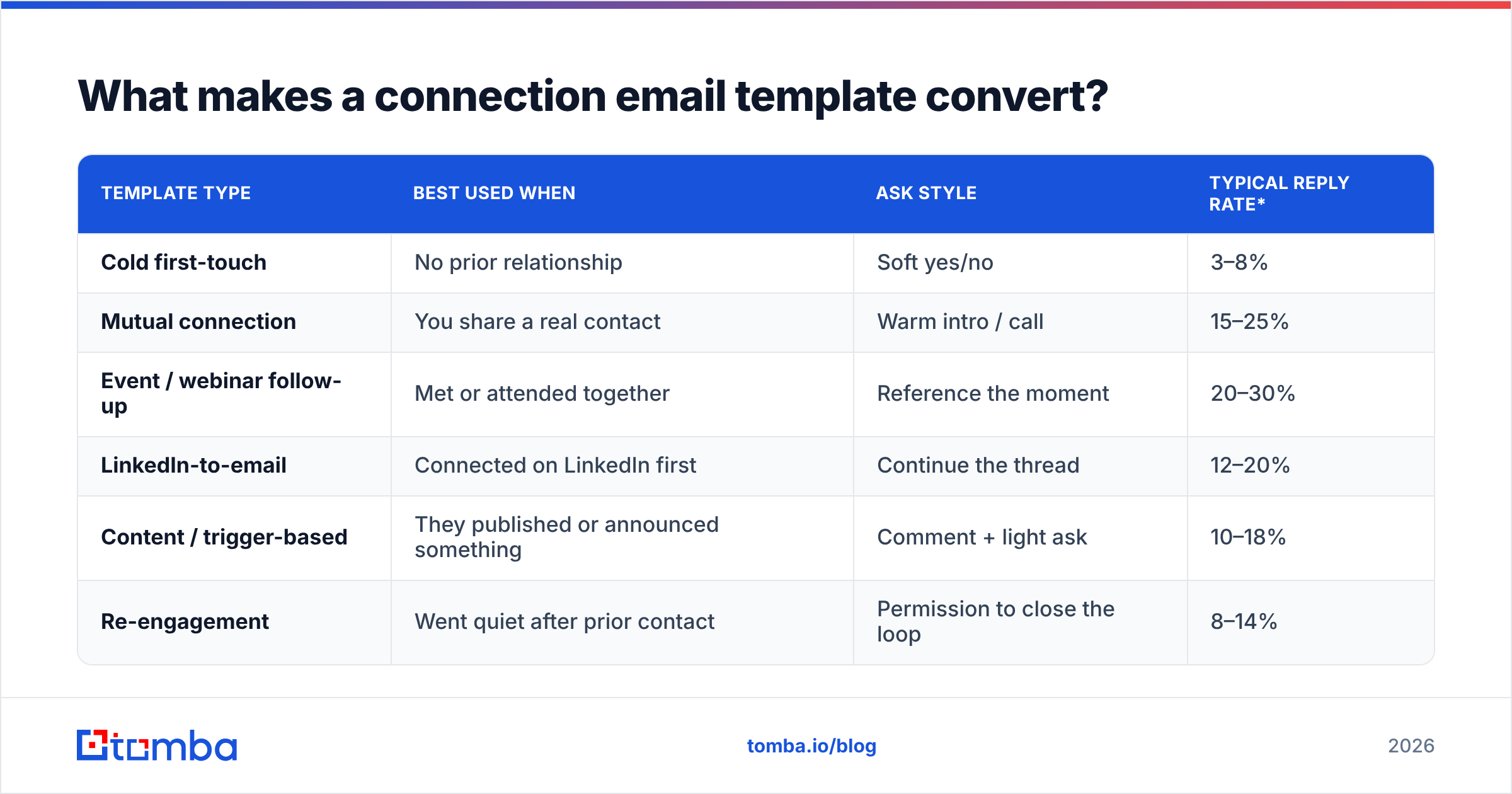 What makes a connection email template convert?

| TEMPLATE TYPE | BEST USED WHEN | ASK STYLE | TYPICAL REPLY RATE* |
|---|---|---|---|
| Cold first-touch | No prior relationship | Soft yes/no | 3–8% |
| Mutual connection | You share a real contact | Warm intro / call | 15–25% |
| Event / webinar follow-up | Met or attended together | Reference the moment | 20–30% |
| LinkedIn-to-email | Connected on LinkedIn first | Continue the thread | 12–20% |
| Content / trigger-based | They published or announced something | Comment + light ask | 10–18% |
| Re-engagement | Went quiet after prior contact | Permission to close the loop | 8–14% |

tomba

tomba.io/blog

2026